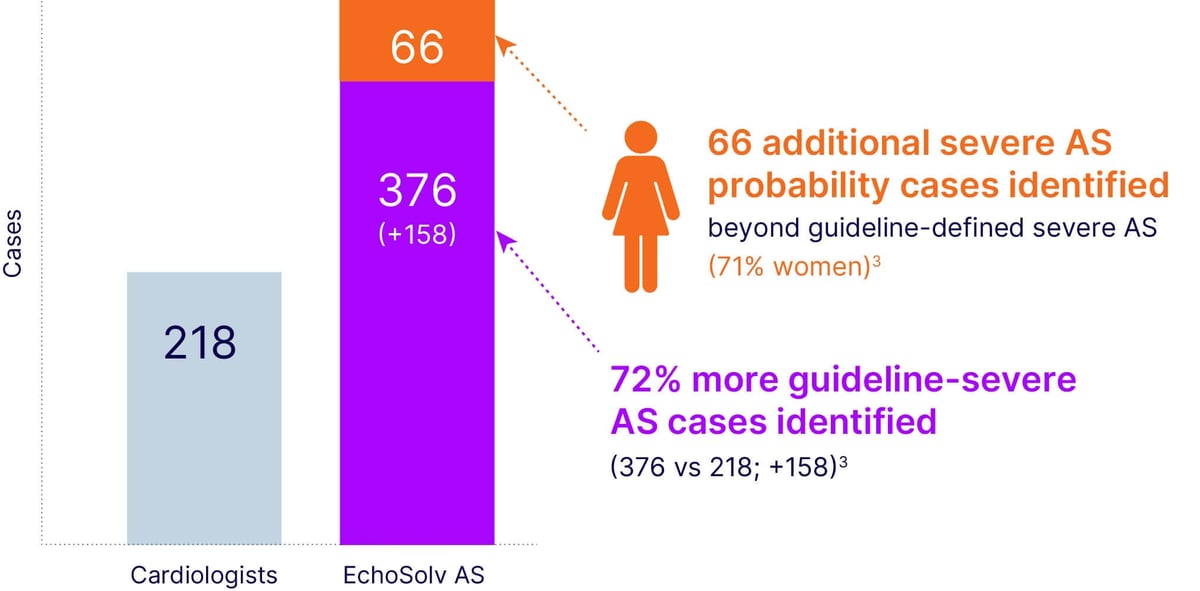 Cases

218

66

376
(+158)

Cardiologists

EchoSolv AS

66 additional severe AS probability cases identified
beyond guideline-defined severe AS
(71% women)$^3$

72% more guideline-severe AS cases identified
(376 vs 218; +158)$^3$